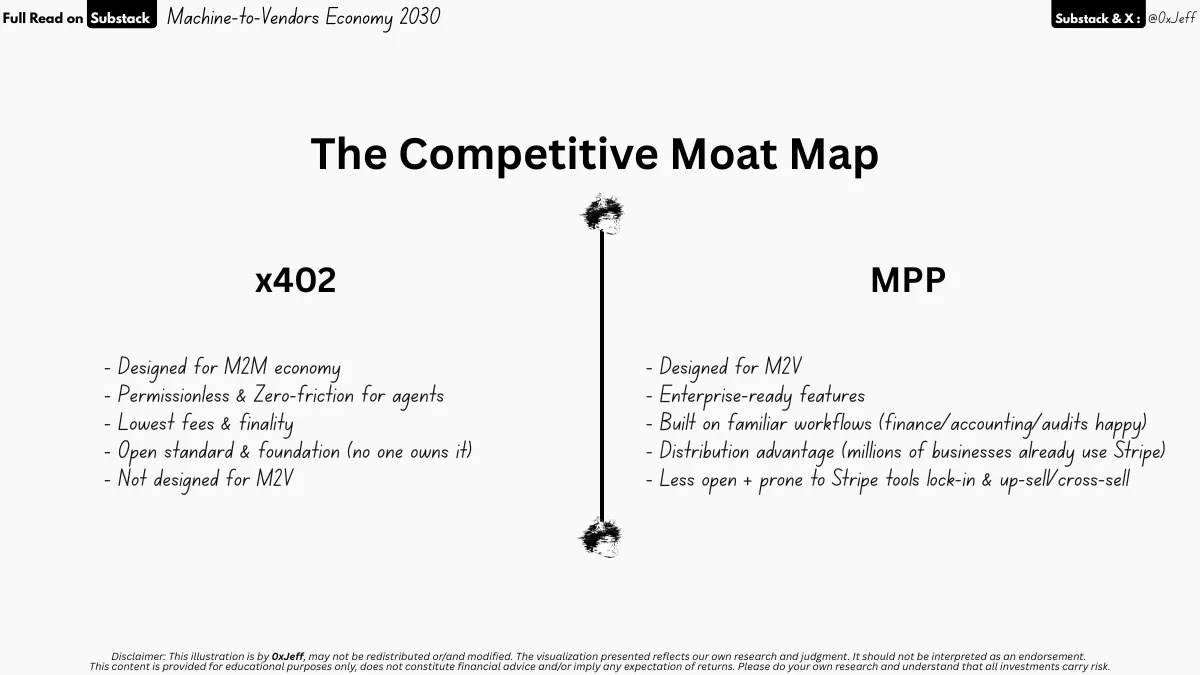 Full Read on Substack Machine-to-Vendors Economy 2030

Substack & X : @0xJeff

The Competitive Moat Map

x402

- Designed for M2M economy
- Permissionless & Zero-friction for agents
- Lowest fees & finality
- Open standard & foundation (no one owns it)
- Not designed for M2V

MPP

- Designed for M2V
- Enterprise-ready features
- Built on familiar workflows (finance/accounting/audits happy)
- Distribution advantage (millions of businesses already use Stripe)
- Less open + prone to Stripe tools lock-in & up-sell/cross-sell

Disclaimer: This illustration is by 0xJeff, may not be redistributed or/and modified. The visualization presented reflects our own research and judgment. It should not be interpreted as an endorsement. This content is provided for educational purposes only, does not constitute financial advice and/or imply any expectation of returns. Please do your own research and understand that all investments carry risk.